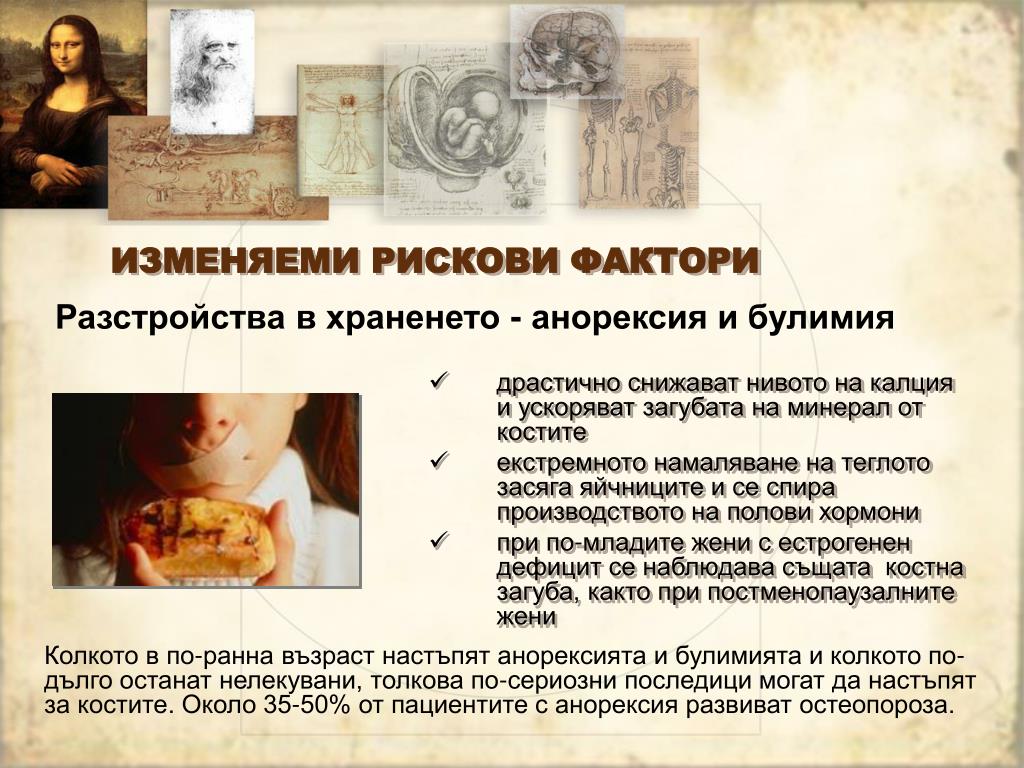 ИЗМЕНЯЕМИ РИСКОВИ ФАКТОРИ

Разстройства в храненето - анорексия и булимия

✓ драстично снижават нивото на калция и ускоряват загубата на минерал от костите

✓ екстремното намаляване на теглото засяга яйчниците и се спира производството на полови хормони

✓ при по-младите жени с естрогенен дефицит се наблюдава същата  костна загуба, както при постменопаузалните жени

Колкото в по-ранна възраст настъпят анорексията и булимията и колкото по-дълго останат нелекувани, толкова по-сериозни последици могат да настъпят за костите. Около 35-50% от пациентите с анорексия развиват остеопороза.